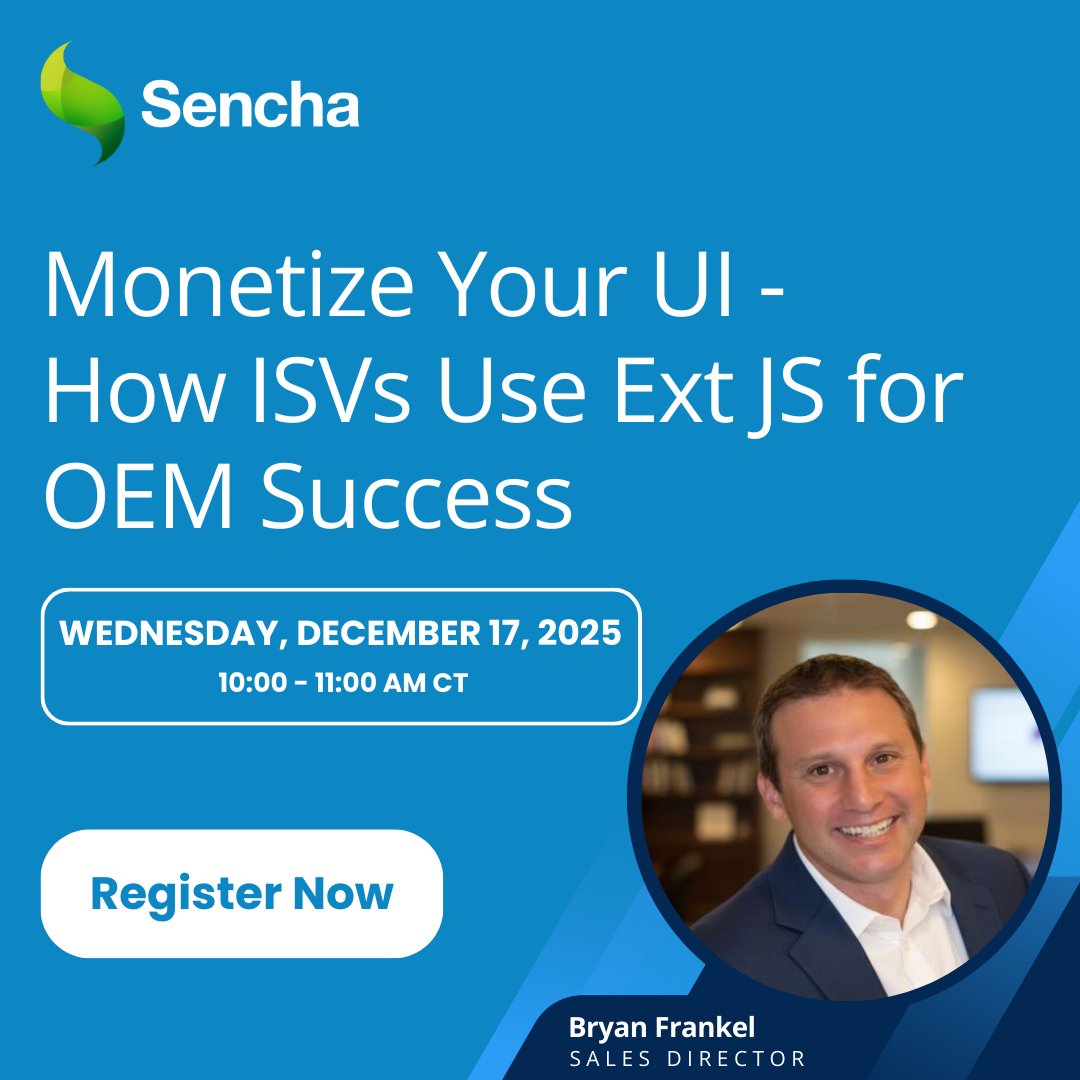 Sencha

Monetize Your UI - How ISVs Use Ext JS for OEM Success

WEDNESDAY, DECEMBER 17, 2025
10:00 - 11:00 AM CT

Register Now

Bryan Frankel
SALES DIRECTOR